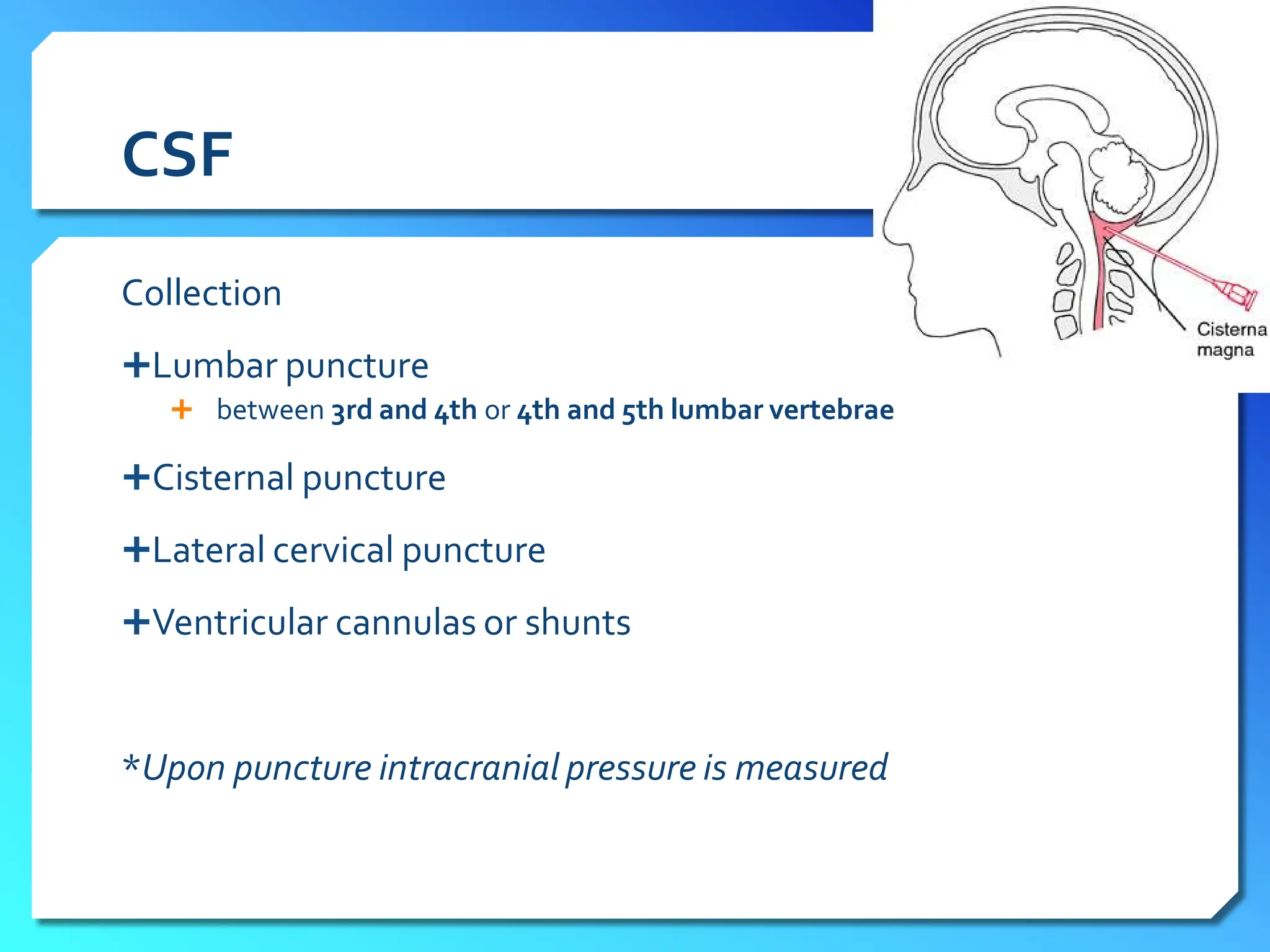 CSF

Cisterna magna

Collection

+Lumbar puncture

+ between 3rd and 4th or 4th and 5th lumbar vertebrae

+Cisternal puncture

+Lateral cervical puncture

+Ventricular cannulas or shunts

*Upon puncture intracranial pressure is measured